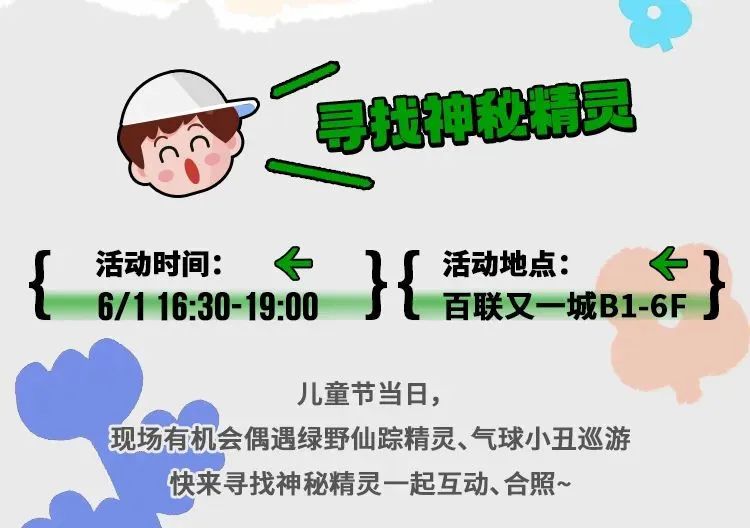 寻找神秘精灵

活动时间：
6/1 16:30-19:00

活动地点：
百联又一城B1-6F

儿童节当日，
现场有机会偶遇绿野仙踪精灵、气球小丑巡游
快来寻找神秘精灵一起互动、合照~